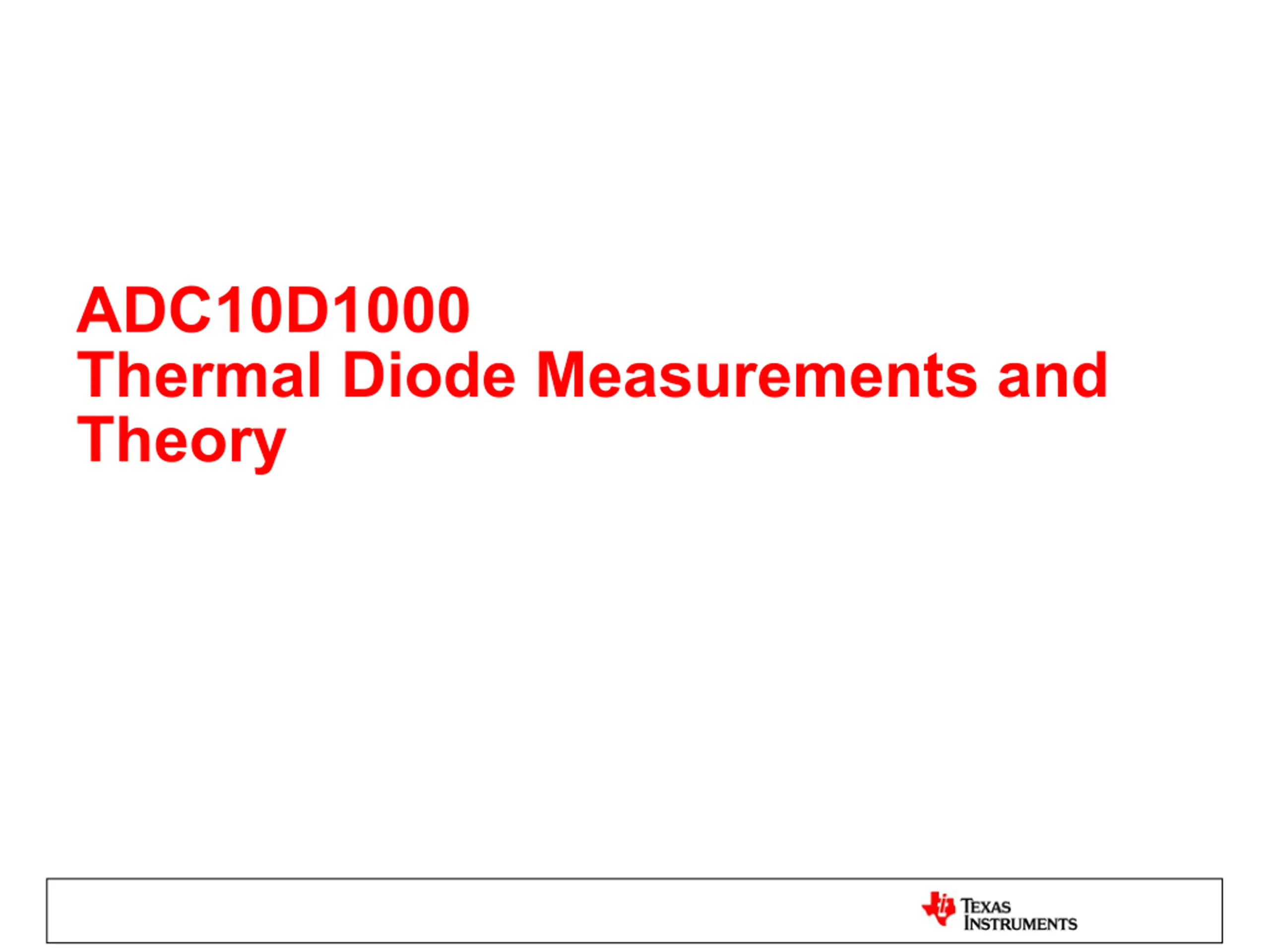 ADC10D1000
Thermal Diode Measurements and Theory

TEXAS INSTRUMENTS